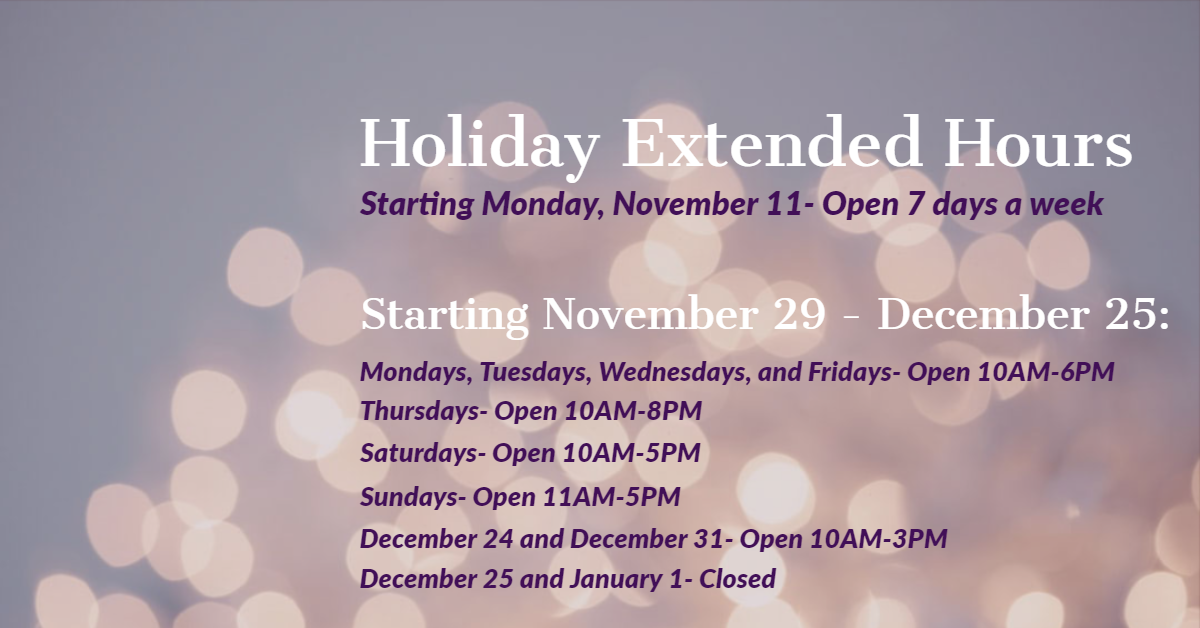 Holiday Extended Hours
Starting Monday, November 11- Open 7 days a week

Starting November 29 - December 25:
Mondays, Tuesdays, Wednesdays, and Fridays- Open 10AM-6PM
Thursdays- Open 10AM-8PM
Saturdays- Open 10AM-5PM
Sundays- Open 11AM-5PM
December 24 and December 31- Open 10AM-3PM
December 25 and January 1- Closed